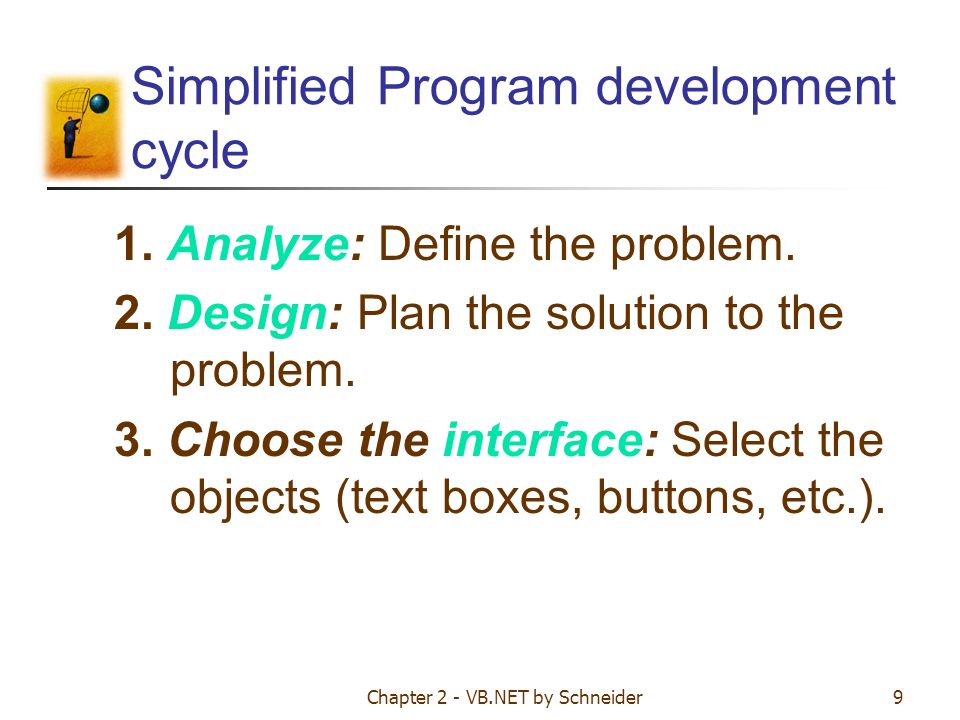 Simplified Program development cycle

1. Analyze: Define the problem.

2. Design: Plan the solution to the problem.

3. Choose the interface: Select the objects (text boxes, buttons, etc.).

Chapter 2 - VB.NET by Schneider

9